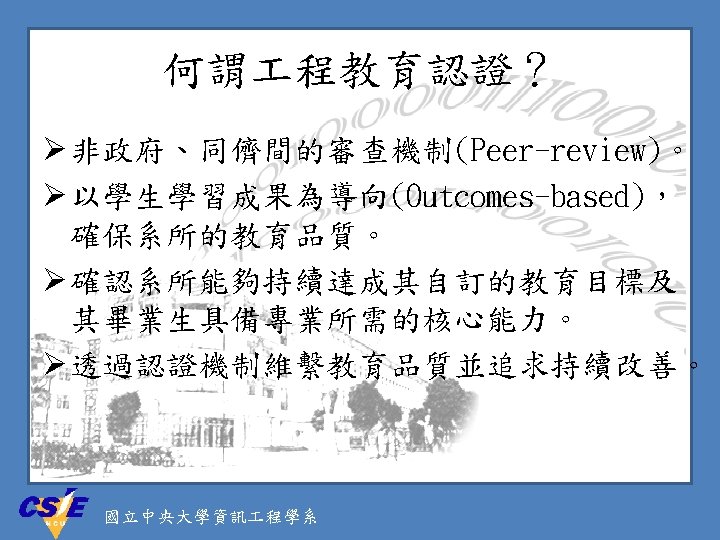 何謂工程教育認證？

➢非政府、同儕間的審查機制(Peer-review)。

➢以學生學習成果為導向(Outcomes-based)，確保系所的教育品質。

➢確認系所能夠持續達成其自訂的教育目標及其畢業生具備專業所需的核心能力。

➢透過認證機制維繫教育品質並追求持續改善。

CSIE NCU

國立中央大學資訊工程學系